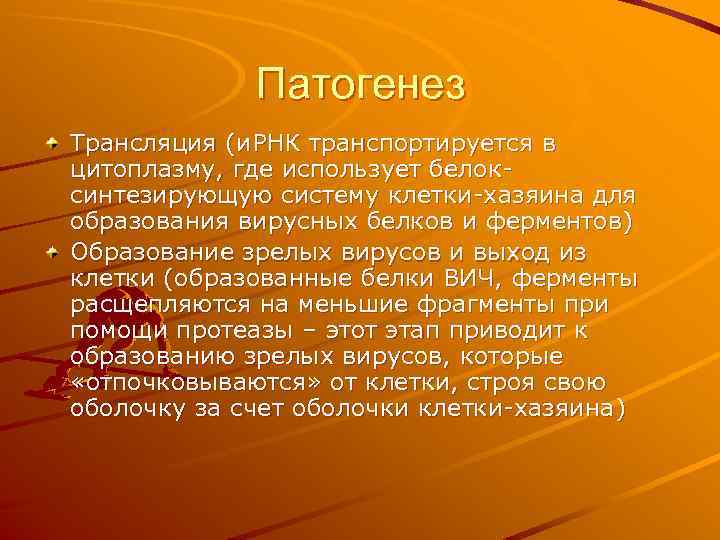 Патогенез

Трансляция (иРНК транспортируется в цитоплазму, где использует белок-синтезирующую систему клетки-хазяина для образования вирусных белков и ферментов)

Образование зрелых вирусов и выход из клетки (образованные белки ВИЧ, ферменты расщепляются на меньшие фрагменты при помощи протеазы – этот этап приводит к образованию зрелых вирусов, которые «отпочковываются» от клетки, строя свою оболочку за счет оболочки клетки-хазяина)